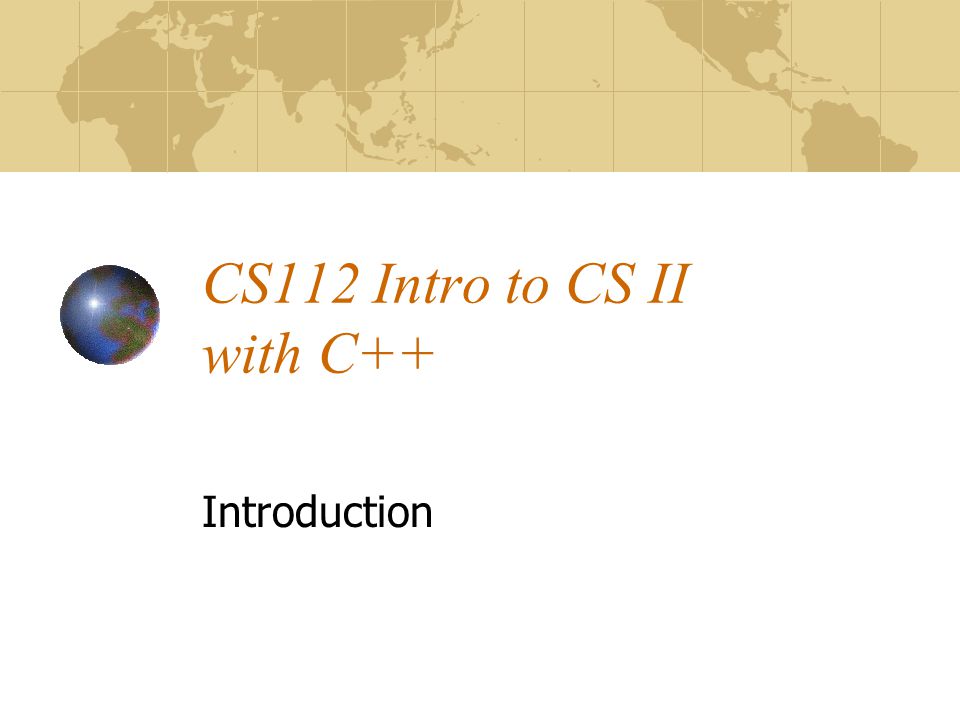 CS112 Intro to CS II with C++

Introduction